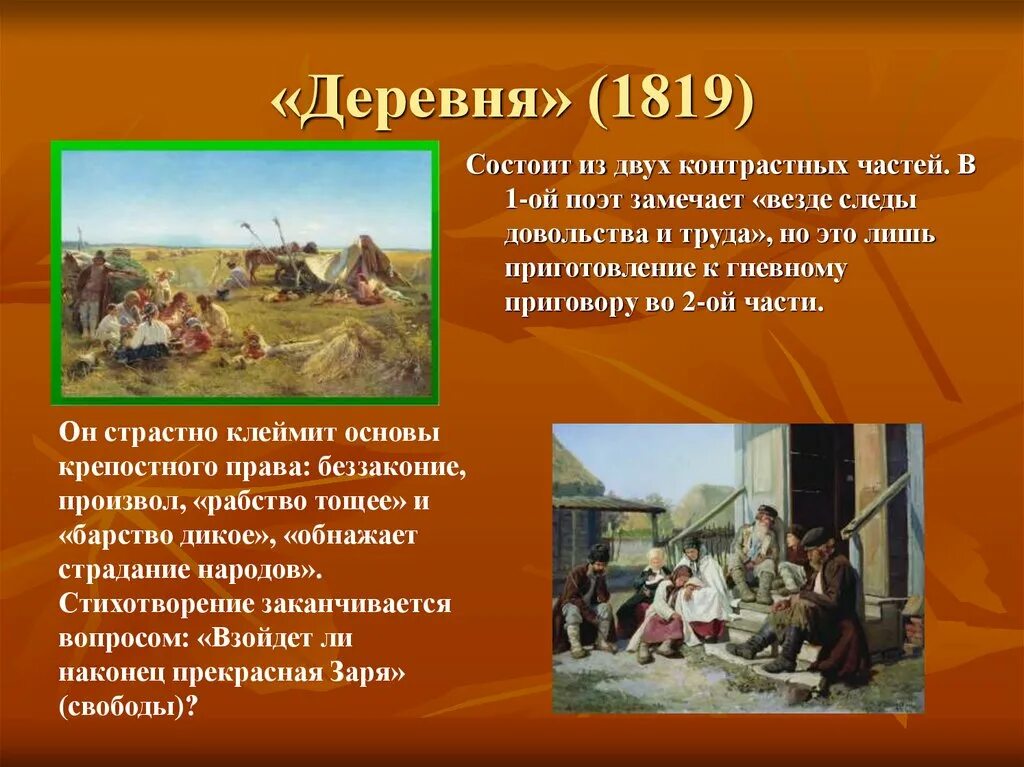 «Деревня» (1819)

Состоит из двух контрастных частей. В 1-ой поэт замечает «везде следы довольства и труда», но это лишь приготовление к гневному приговору во 2-ой части.

Он страстно клеймит основы крепостного права: беззаконие, произвол, «рабство тощее» и «барство дикое», «обнажает страдание народов». Стихотворение заканчивается вопросом: «Взойдет ли наконец прекрасная Заря» (свободы)?